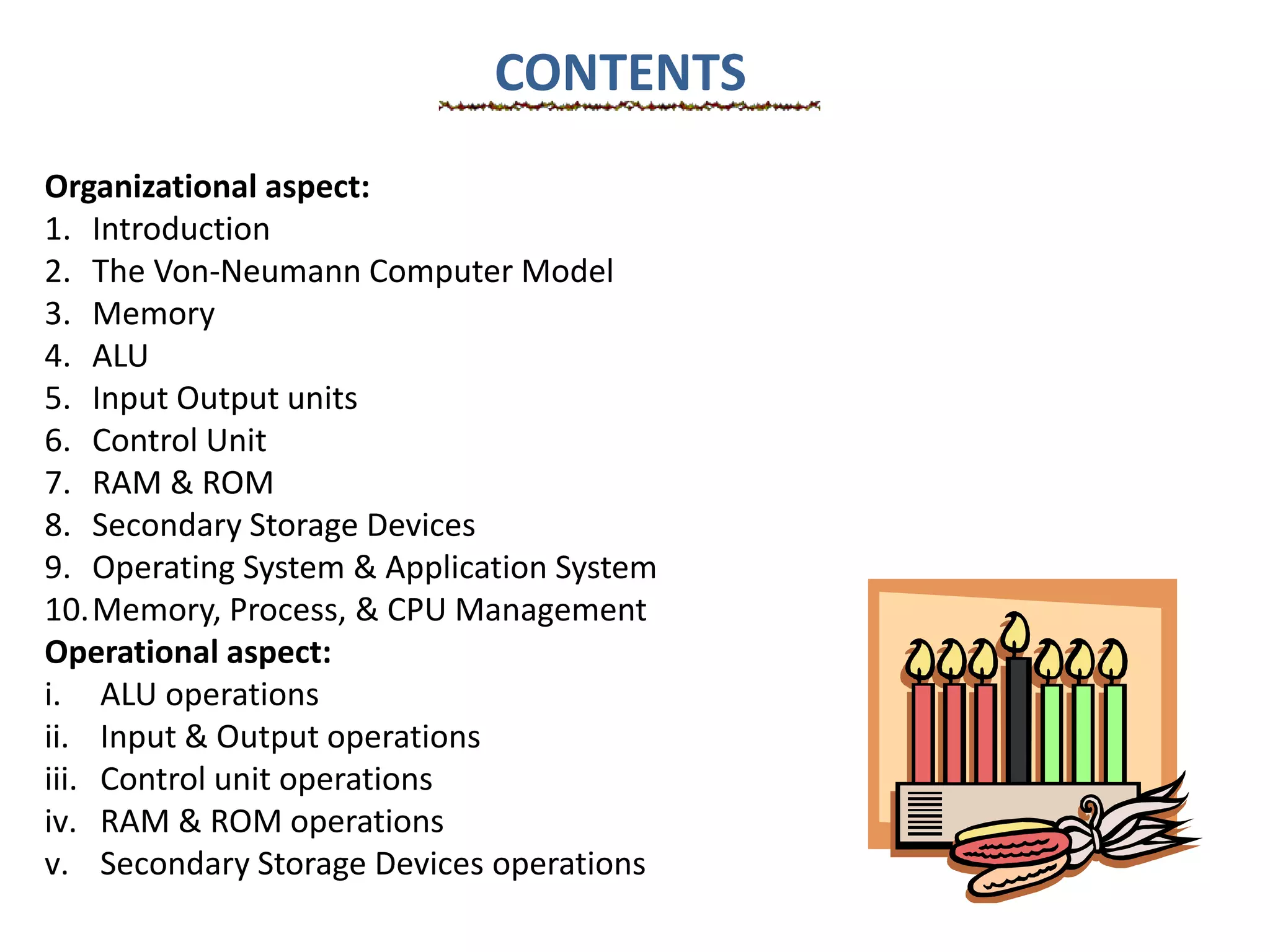 CONTENTS

Organizational aspect:
1. Introduction
2. The Von-Neumann Computer Model
3. Memory
4. ALU
5. Input Output units
6. Control Unit
7. RAM & ROM
8. Secondary Storage Devices
9. Operating System & Application System
10. Memory, Process, & CPU Management

Operational aspect:
i. ALU operations
ii. Input & Output operations
iii. Control unit operations
iv. RAM & ROM operations
v. Secondary Storage Devices operations